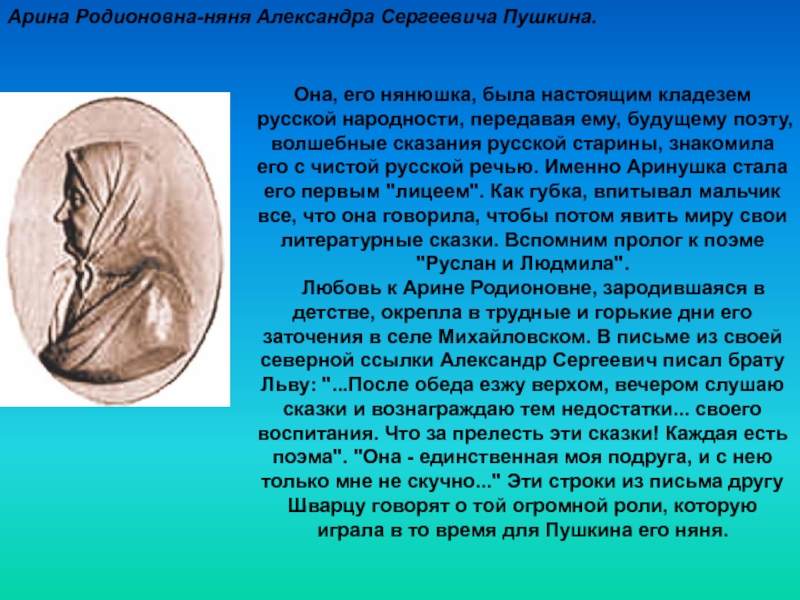 Арина Родионовна-няня Александра Сергеевича Пушкина.

Она, его нянюшка, была настоящим кладезем русской народности, передавая ему, будущему поэту, волшебные сказания русской старины, знакомила его с чистой русской речью. Именно Аринушка стала его первым "лицеем". Как губка, впитывал мальчик все, что она говорила, чтобы потом явить миру свои литературные сказки. Вспомним пролог к поэме "Руслан и Людмила".

Любовь к Арине Родионовне, зародившаяся в детстве, окрепла в трудные и горькие дни его заточения в селе Михайловском. В письме из своей северной ссылки Александр Сергеевич писал брату Льву: "...После обеда езжу верхом, вечером слушаю сказки и вознаграждаю тем недостатки... своего воспитания. Что за прелесть эти сказки! Каждая есть поэма". "Она - единственная моя подруга, и с нею только мне не скучно..." Эти строки из письма другу Шварцу говорят о той огромной роли, которую играла в то время для Пушкина его няня.